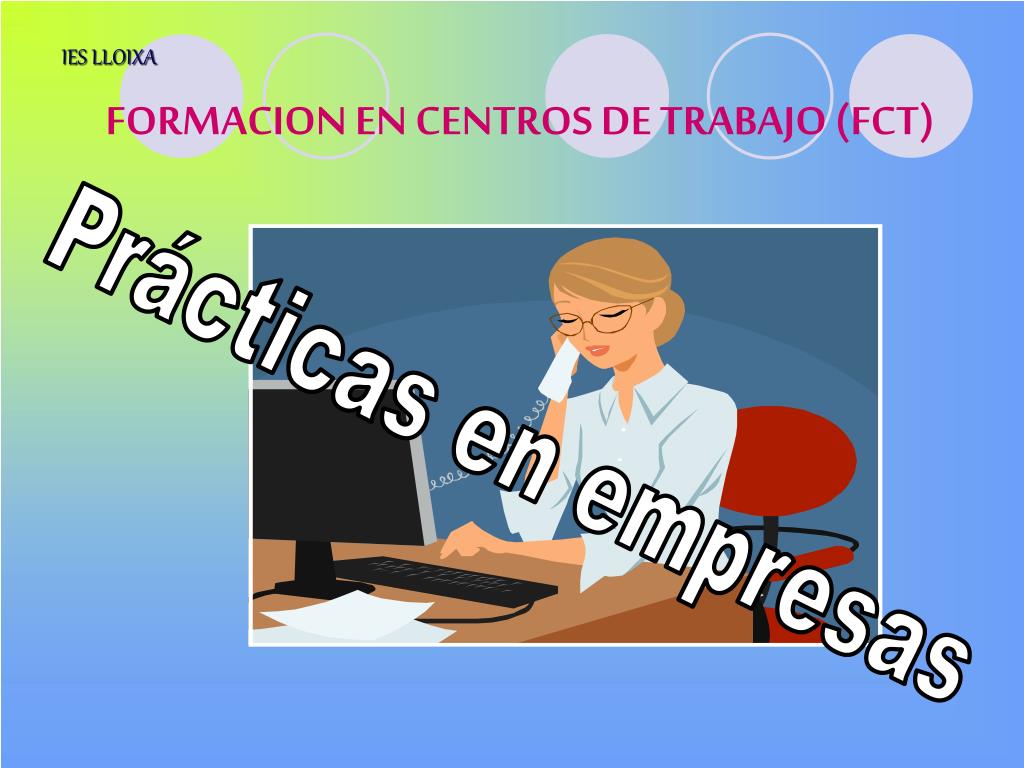 IES LLOIXA

FORMACION EN CENTROS DE TRABAJO (FCT)

Prácticas en empresas